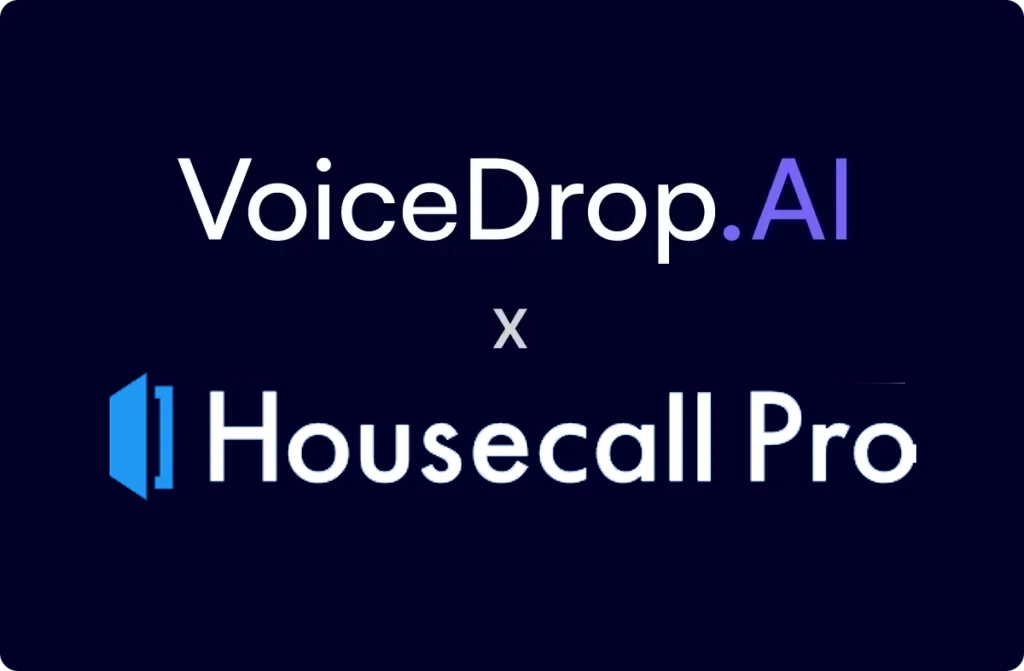 VoiceDrop.AI

x

Housecall Pro